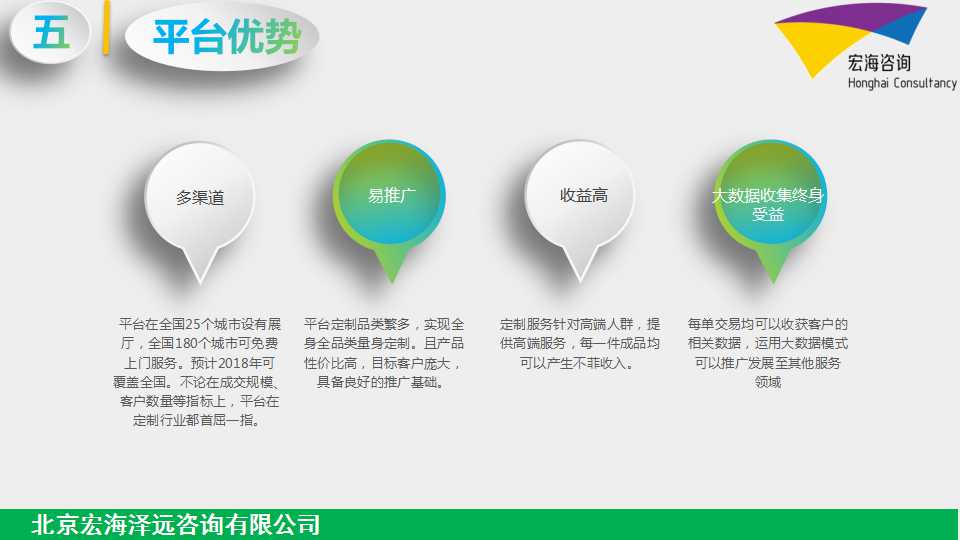 五

平台优势

宏海咨询
Honghai Consultancy

多渠道

易推广

收益高

大数据收集终身受益

平台在全国25个城市设有展厅，全国180个城市可免费上门服务。预计2018年可覆盖全国。不论在成交规模、客户数量等指标上，平台在定制行业都首屈一指。

平台定制品类繁多，实现全身全品类量身定制。且产品性价比高，目标客户庞大，具备良好的推广基础。

定制服务针对高端人群，提供高端服务，每一件成品均可以产生不菲收入。

每单交易均可以收获客户的相关数据，运用大数据模式可以推广发展至其他服务领域

北京宏海泽远咨询有限公司